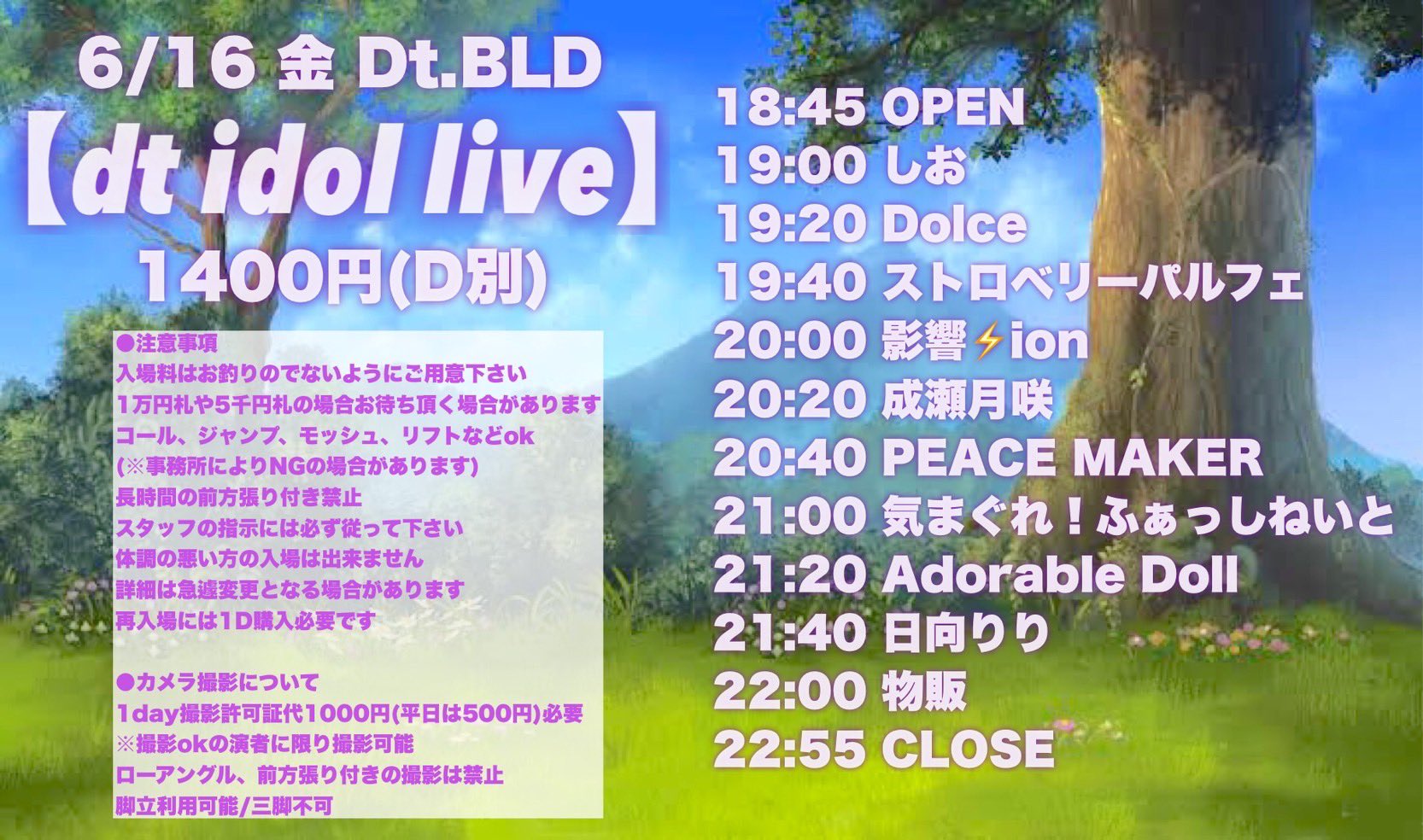 6/16 金 Dt.BLD
【dt idol live】
1400円(D別)

●注意事項
入場料はお釣りのでないようにご用意下さい
1万円札や5千円札の場合お待ち頂く場合があります
コール、ジャンプ、モッシュ、リフトなどok
(※事務所によりNGの場合があります)
長時間の前方張り付き禁止
スタッフの指示には必ず従って下さい
体調の悪い方の入場は出来ません
詳細は急遽変更となる場合があります
再入場には1D購入必要です

●カメラ撮影について
1day撮影許可証代1000円(平日は500円)必要
※撮影okの演者に限り撮影可能
ローアングル、前方張り付きの撮影は禁止
脚立利用可能/三脚不可

18:45 OPEN
19:00 しお
19:20 Dolce
19:40 ストロベリーパルフェ
20:00 影響⚡ion
20:20 成瀬月咲
20:40 PEACE MAKER
21:00 気まぐれ！ふぁっしねいと
21:20 Adorable Doll
21:40 日向りり
22:00 物販
22:55 CLOSE